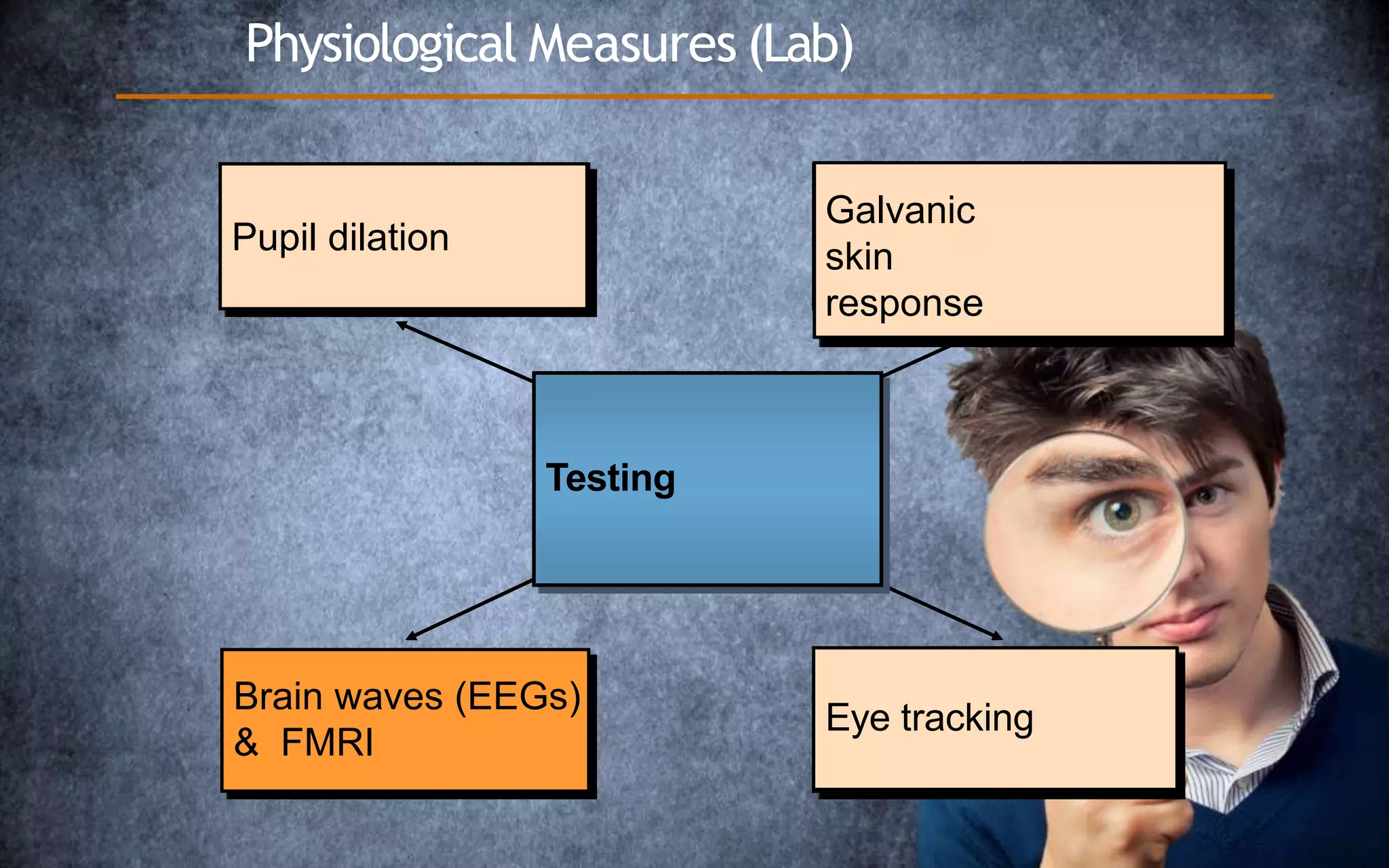 Physiological Measures (Lab)

Pupil dilation

Galvanic skin response

Testing

Brain waves (EEGs) & FMRI

Eye tracking